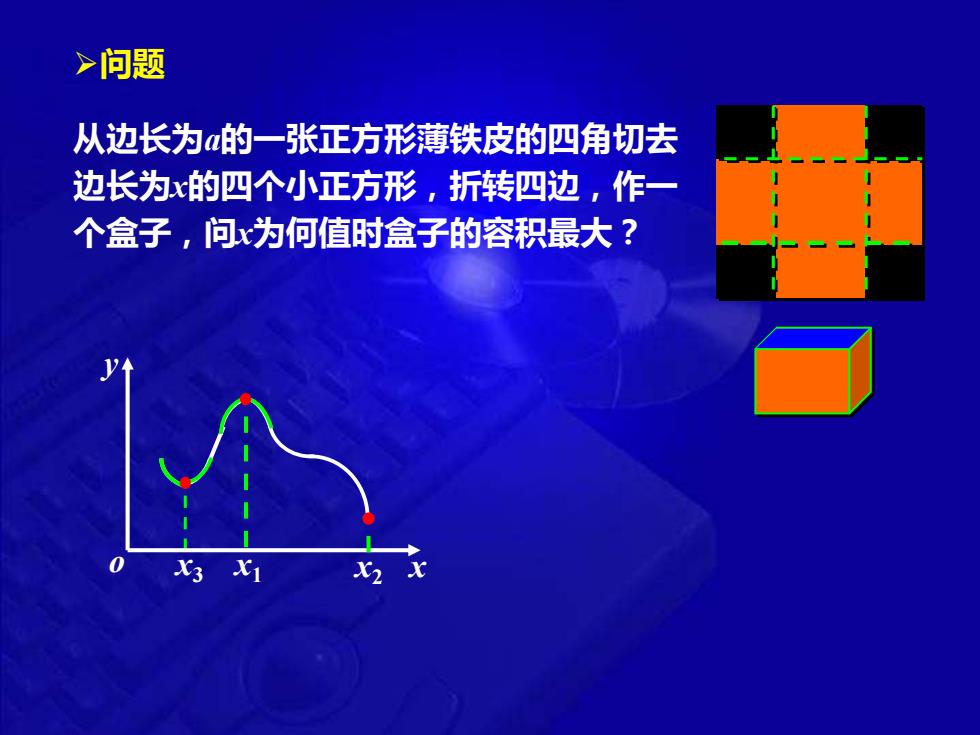 ➢问题

从边长为$a$的一张正方形薄铁皮的四角切去边长为$x$的四个小正方形，折转四边，作一个盒子，问$x$为何值时盒子的容积最大？

$y$
$o$
$x_3$
$x_1$
$x_2$
$x$